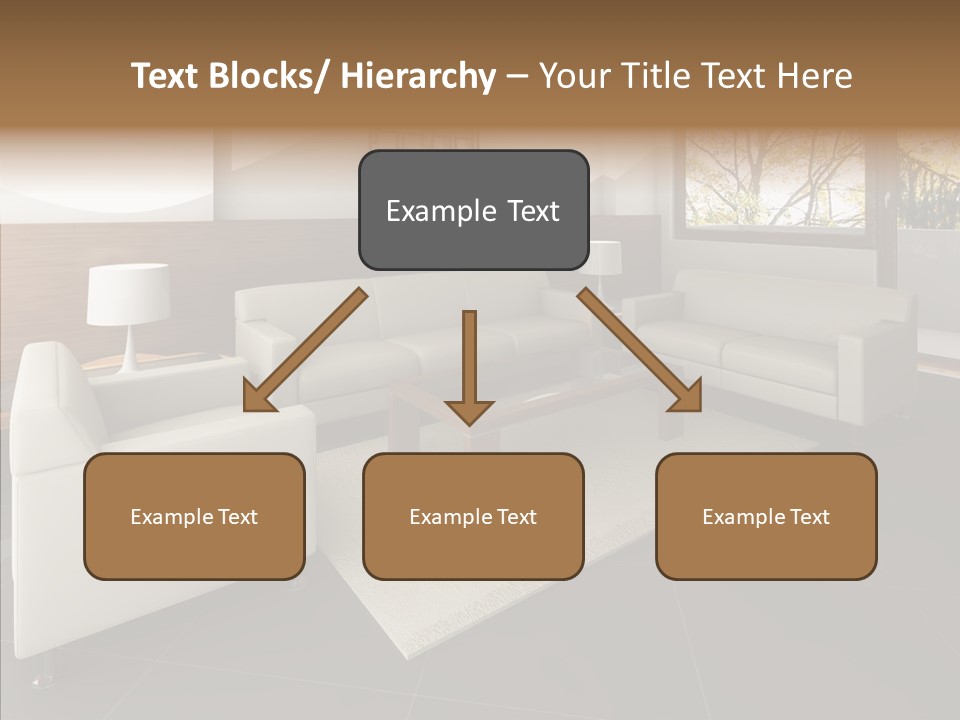 Text Blocks/ Hierarchy – Your Title Text Here

Example Text

Example Text

Example Text

Example Text